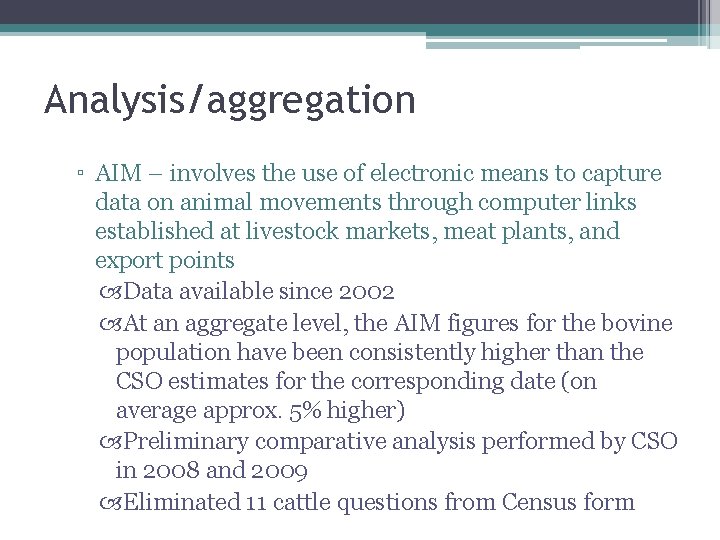 Analysis/aggregation

▫ AIM – involves the use of electronic means to capture data on animal movements through computer links established at livestock markets, meat plants, and export points

Data available since 2002

At an aggregate level, the AIM figures for the bovine population have been consistently higher than the CSO estimates for the corresponding date (on average approx. 5% higher)

Preliminary comparative analysis performed by CSO in 2008 and 2009

Eliminated 11 cattle questions from Census form